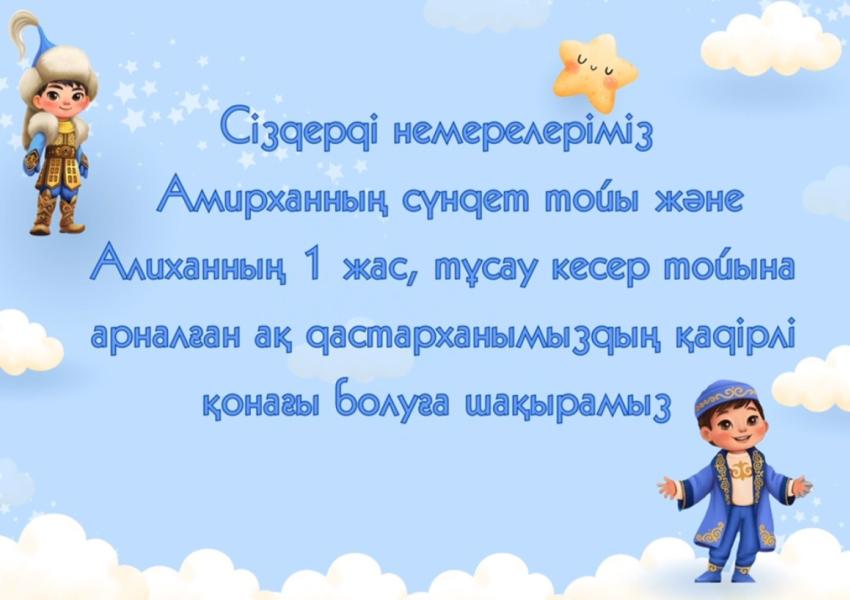 Сіздерді немерелеріміз
Амирханның сүндет тойы және
Алиханның 1 жас, тұсау кесер тойына
арналған ақ дастарханымыздың қадірлі
қонағы болуға шақырамыз